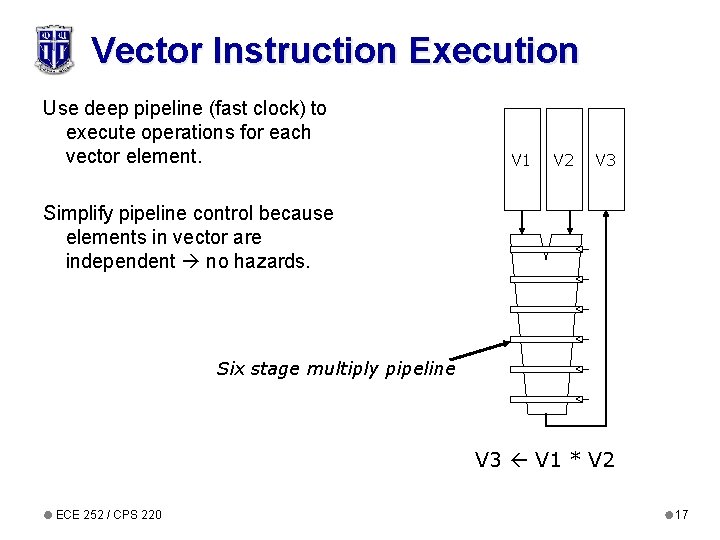 Vector Instruction Execution

Use deep pipeline (fast clock) to execute operations for each vector element.

Simplify pipeline control because elements in vector are independent → no hazards.

V1 V2 V3

Six stage multiply pipeline

V3 ← V1 * V2

ECE 252 / CPS 220

17